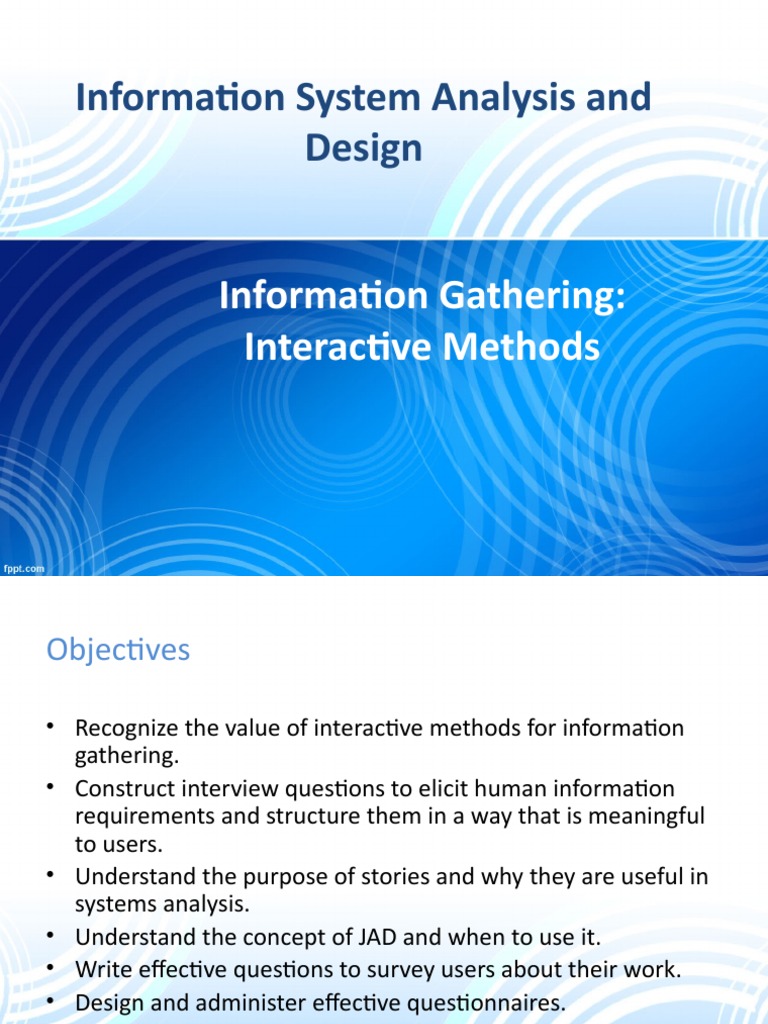 Information System Analysis and Design

Information Gathering: Interactive Methods

fppt.com

Objectives

• Recognize the value of interactive methods for information gathering.
• Construct interview questions to elicit human information requirements and structure them in a way that is meaningful to users.
• Understand the purpose of stories and why they are useful in systems analysis.
• Understand the concept of JAD and when to use it.
• Write effective questions to survey users about their work.
• Design and administer effective questionnaires.